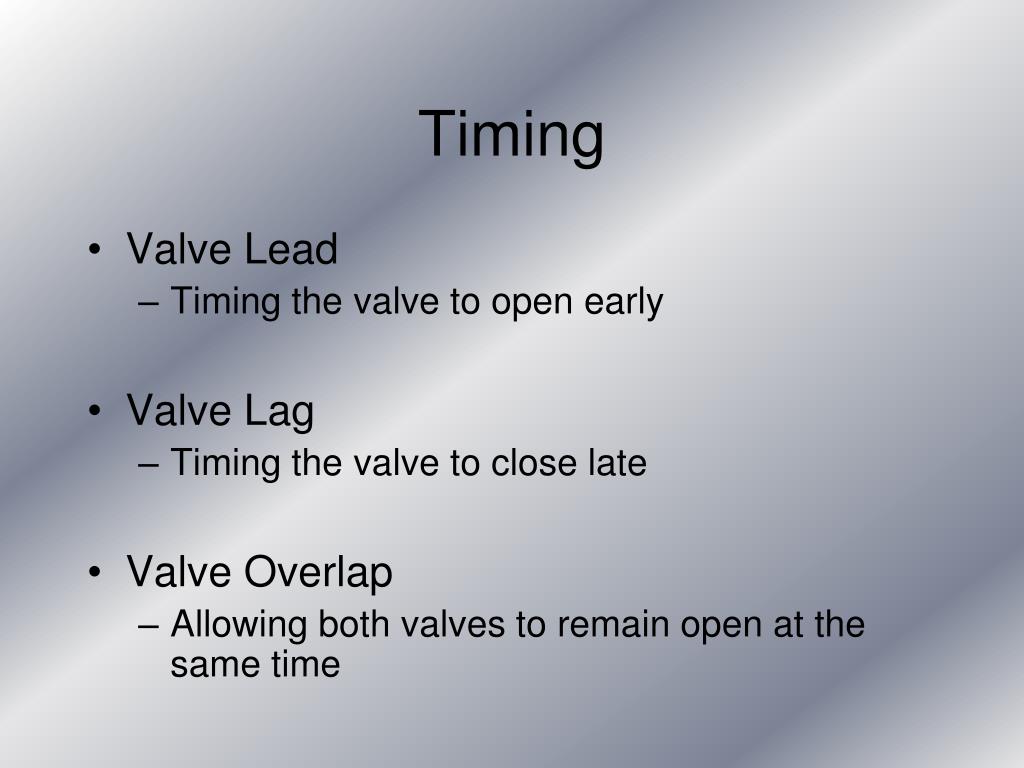 Timing

• Valve Lead
– Timing the valve to open early

• Valve Lag
– Timing the valve to close late

• Valve Overlap
– Allowing both valves to remain open at the same time